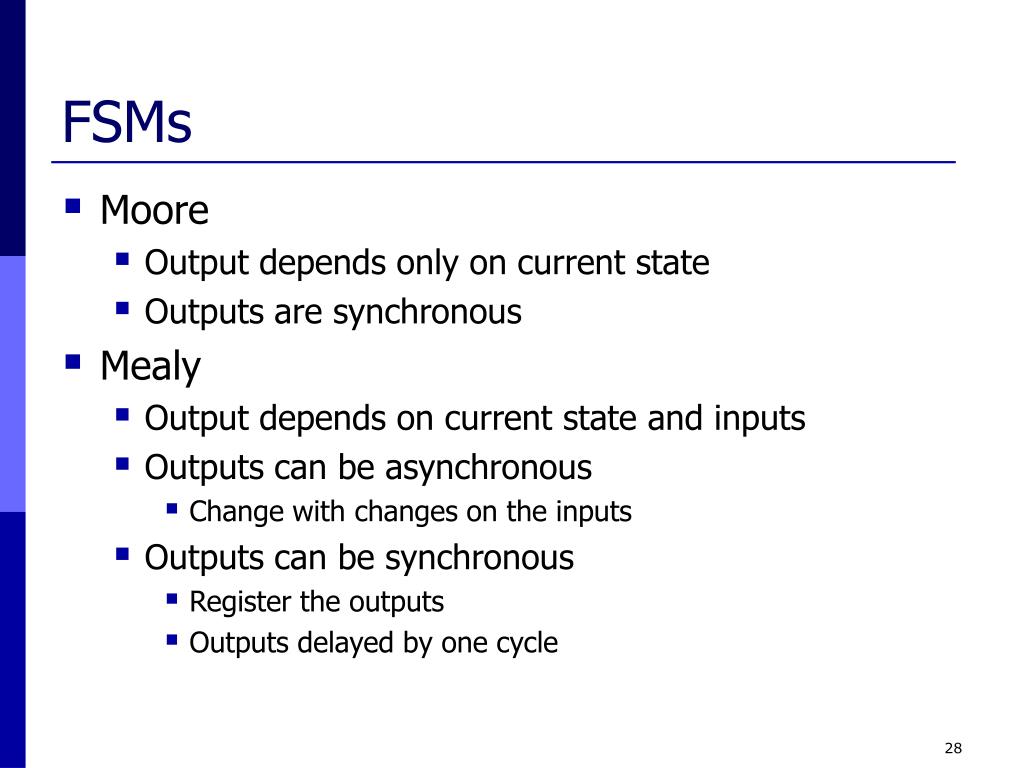 FSMs

- Moore
  - Output depends only on current state
  - Outputs are synchronous
- Mealy
  - Output depends on current state and inputs
  - Outputs can be asynchronous
    - Change with changes on the inputs
  - Outputs can be synchronous
    - Register the outputs
    - Outputs delayed by one cycle

28